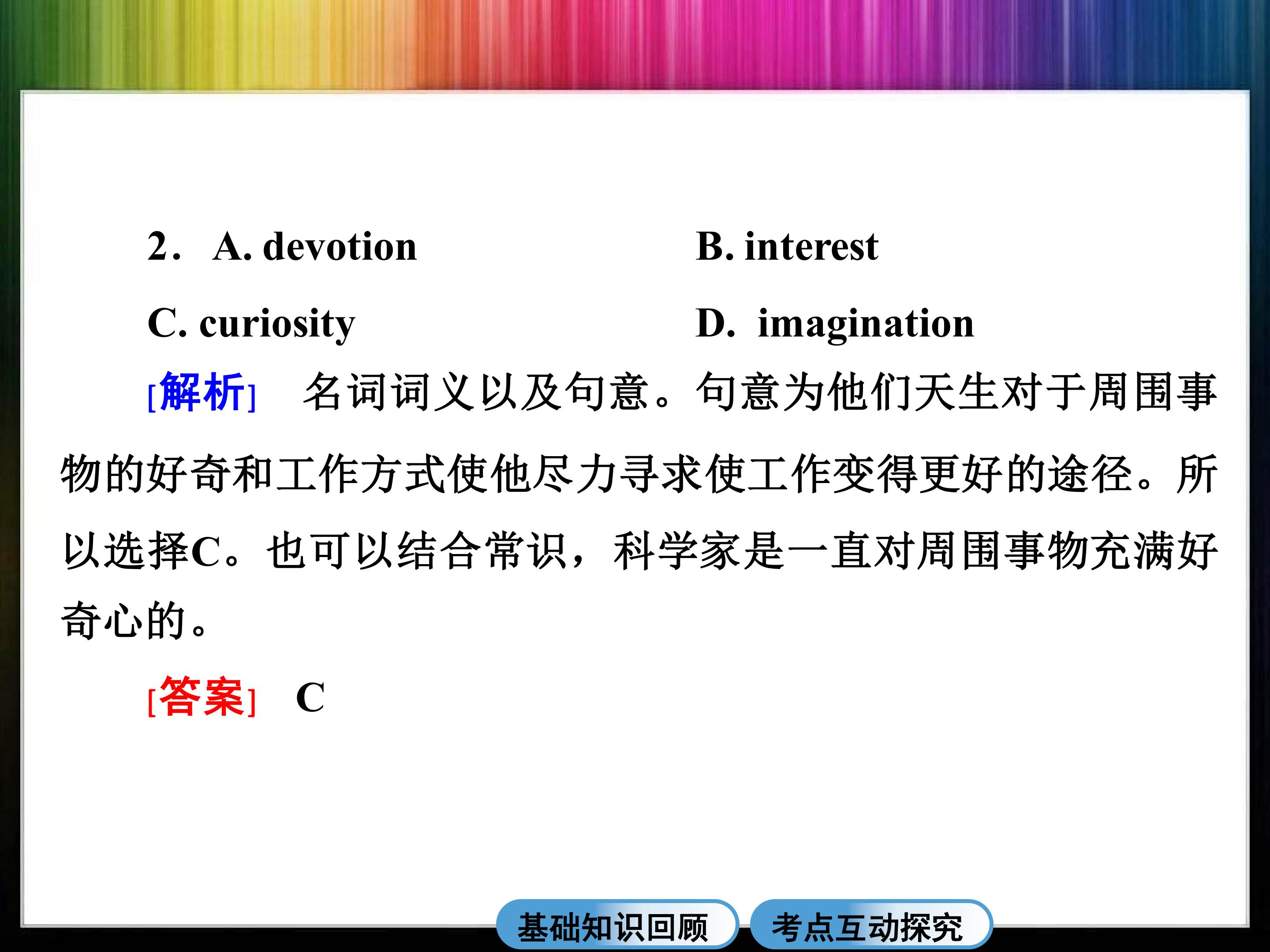 2． A. devotion B. interest

C. curiosity D. imagination

[解析] 名词词义以及句意。句意为他们天生对于周围事物的好奇和工作方式使他尽力寻求使工作变得更好的途径。所以选择C。也可以结合常识，科学家是一直对周围事物充满好奇心的。

[答案] C

基础知识回顾 考点互动探究